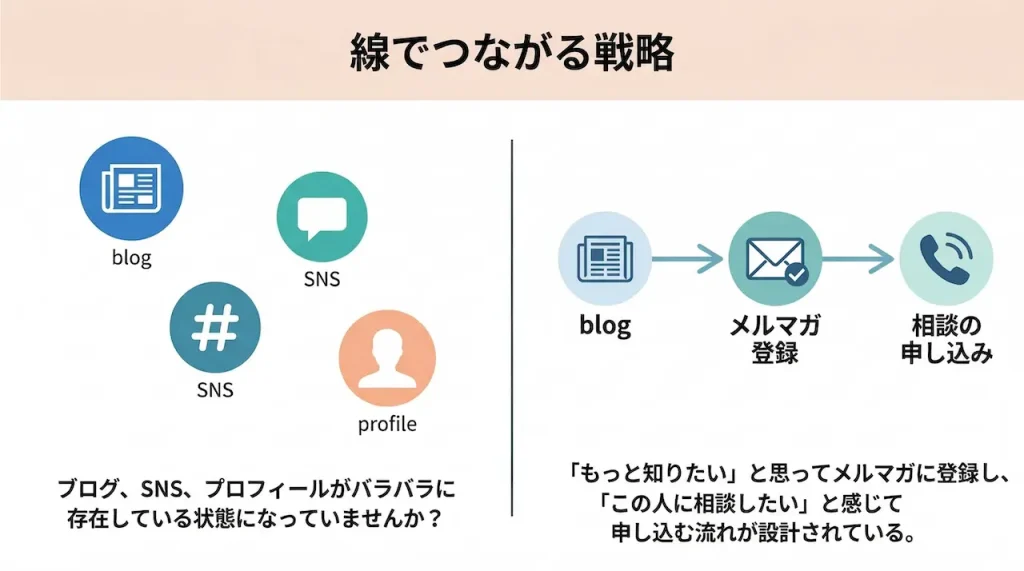 線でつながる戦略

blog

SNS

SNS

profile

ブログ、SNS、プロフィールがバラバラに存在している状態になっていませんか？

blog

メルマガ登録

相談の申し込み

「もっと知りたい」と思ってメルマガに登録し、「この人に相談したい」と感じて申し込む流れが設計されている。